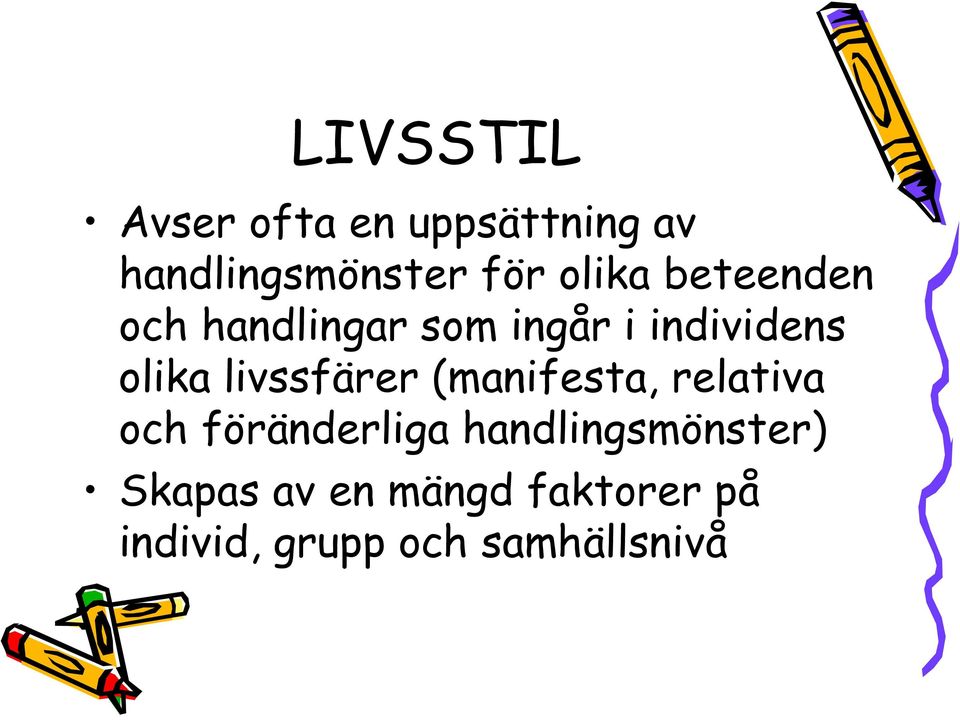 LIVSSTIL

• Avser ofta en uppsättning av handlingsmönster för olika beteenden och handlingar som ingår i individens olika livssfärer (manifesta, relativa och föränderliga handlingsmönster)
• Skapas av en mängd faktorer på individ, grupp och samhällsnivå